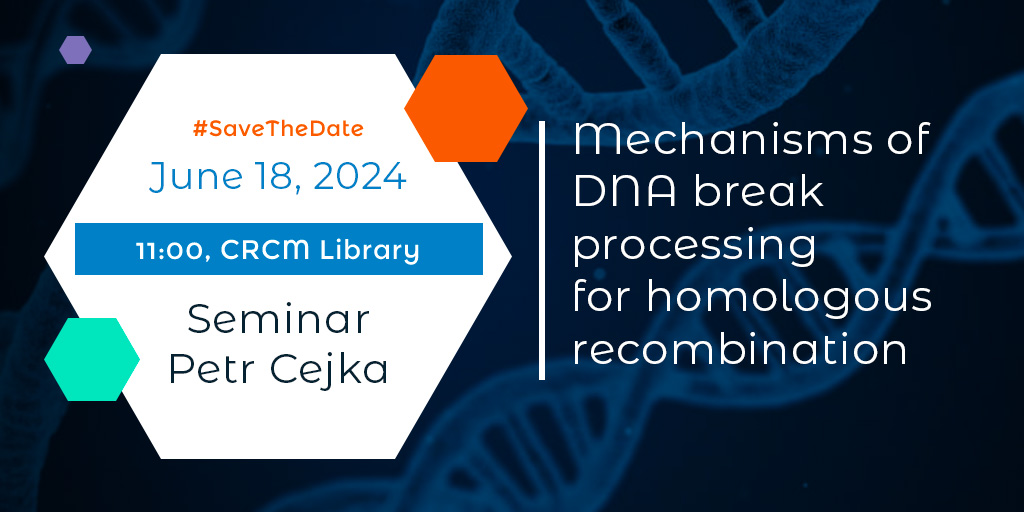 #SaveTheDate
June 18, 2024
11:00, CRCM Library
Seminar
Petr Cejka

Mechanisms of DNA break processing for homologous recombination